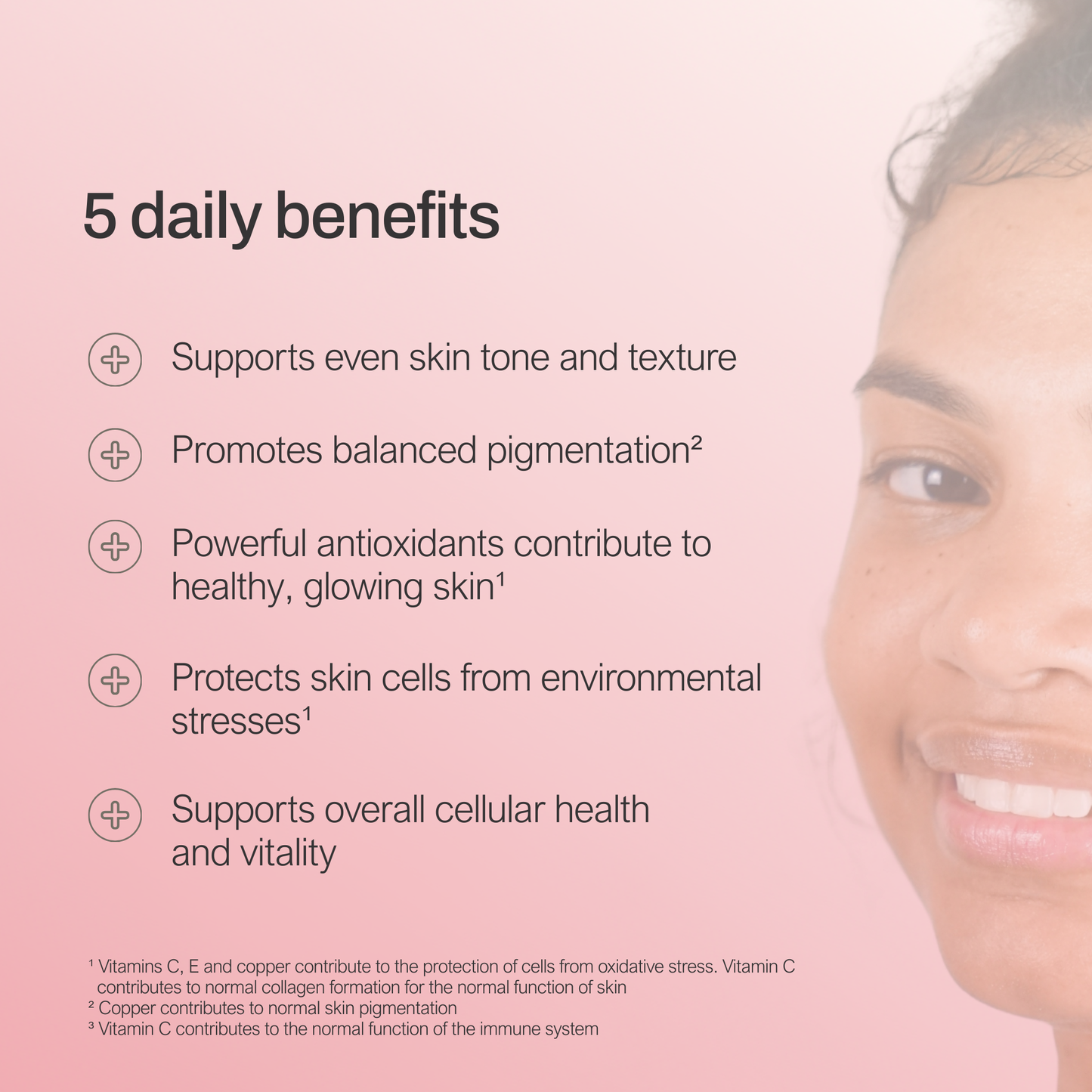 5 daily benefits

Supports even skin tone and texture

Promotes balanced pigmentation²

Powerful antioxidants contribute to healthy, glowing skin¹

Protects skin cells from environmental stresses¹

Supports overall cellular health and vitality

¹ Vitamins C, E and copper contribute to the protection of cells from oxidative stress. Vitamin C contributes to normal collagen formation for the normal function of skin
² Copper contributes to normal skin pigmentation
³ Vitamin C contributes to the normal function of the immune system